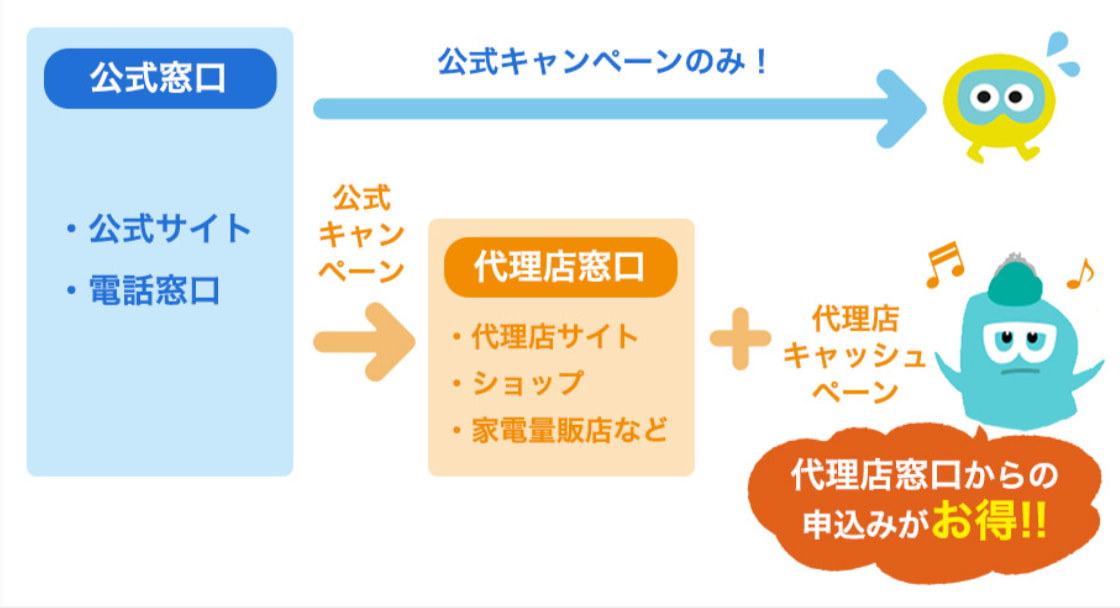 公式窓口

・公式サイト
・電話窓口

公式キャンペーンのみ！

公式キャンペーン

代理店窓口

・代理店サイト
・ショップ
・家電量販店など

代理店キャッシュペーン

代理店窓口からの申込みがお得!!